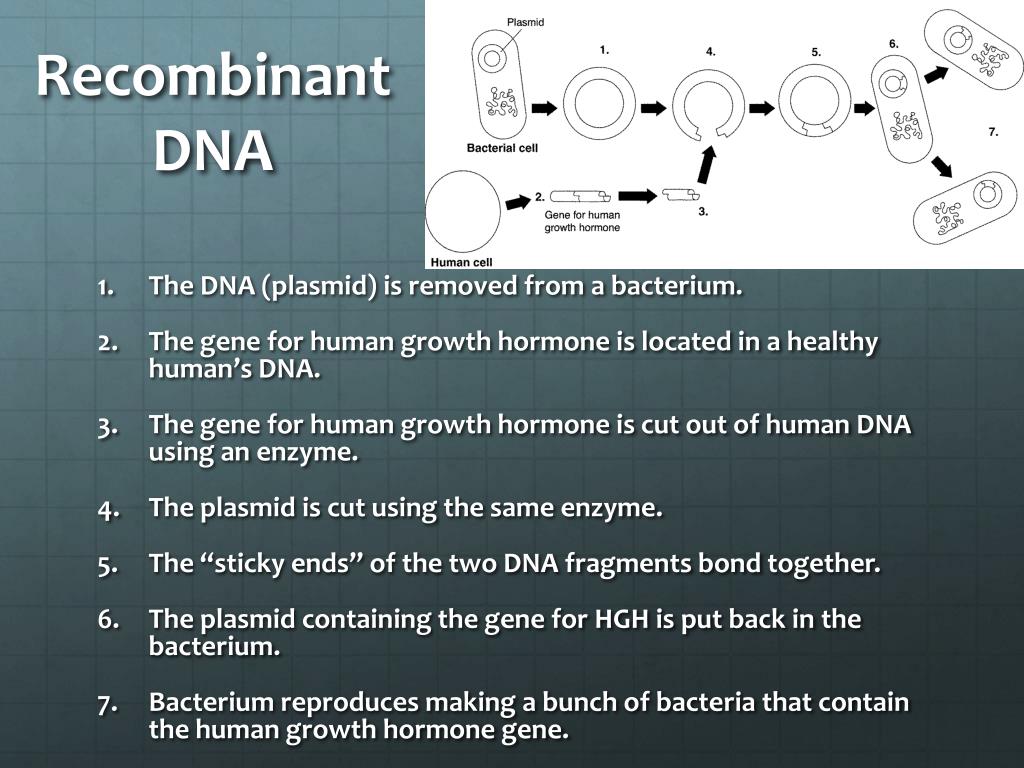 Recombinant DNA

Plasmid
1.
4.
5.
6.
7.
Bacterial cell
2.
Gene for human growth hormone
3.
Human cell

1. The DNA (plasmid) is removed from a bacterium.

2. The gene for human growth hormone is located in a healthy human's DNA.

3. The gene for human growth hormone is cut out of human DNA using an enzyme.

4. The plasmid is cut using the same enzyme.

5. The "sticky ends" of the two DNA fragments bond together.

6. The plasmid containing the gene for HGH is put back in the bacterium.

7. Bacterium reproduces making a bunch of bacteria that contain the human growth hormone gene.